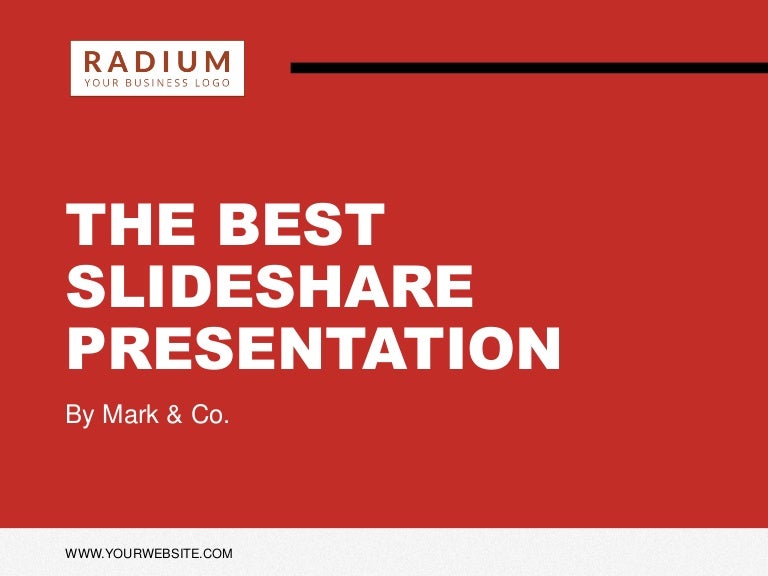 RADIUM
YOUR BUSINESS LOGO

THE BEST SLIDESHARE PRESENTATION

By Mark & Co.

WWW.YOURWEBSITE.COM